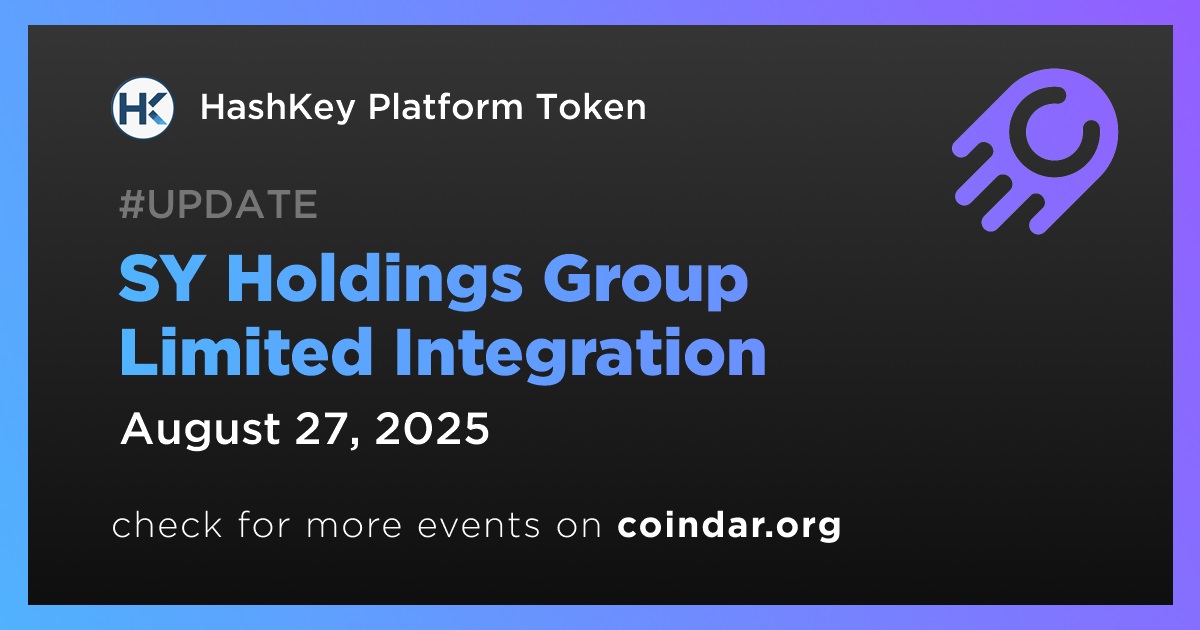 HK HashKey Platform Token

#UPDATE

SY Holdings Group Limited Integration

August 27, 2025

check for more events on coindar.org